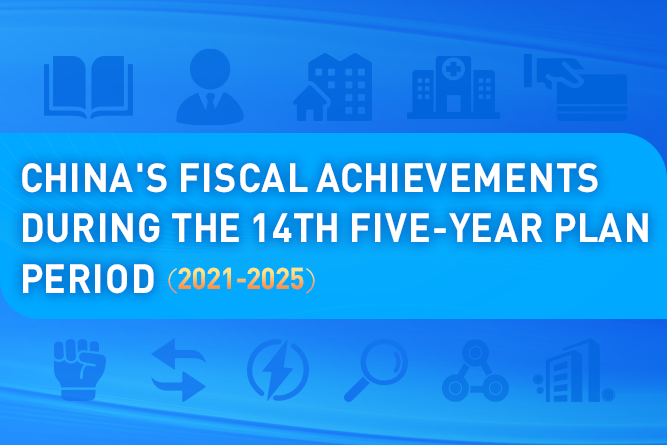 CHINA'S FISCAL ACHIEVEMENTS DURING THE 14TH FIVE-YEAR PLAN PERIOD (2021-2025)